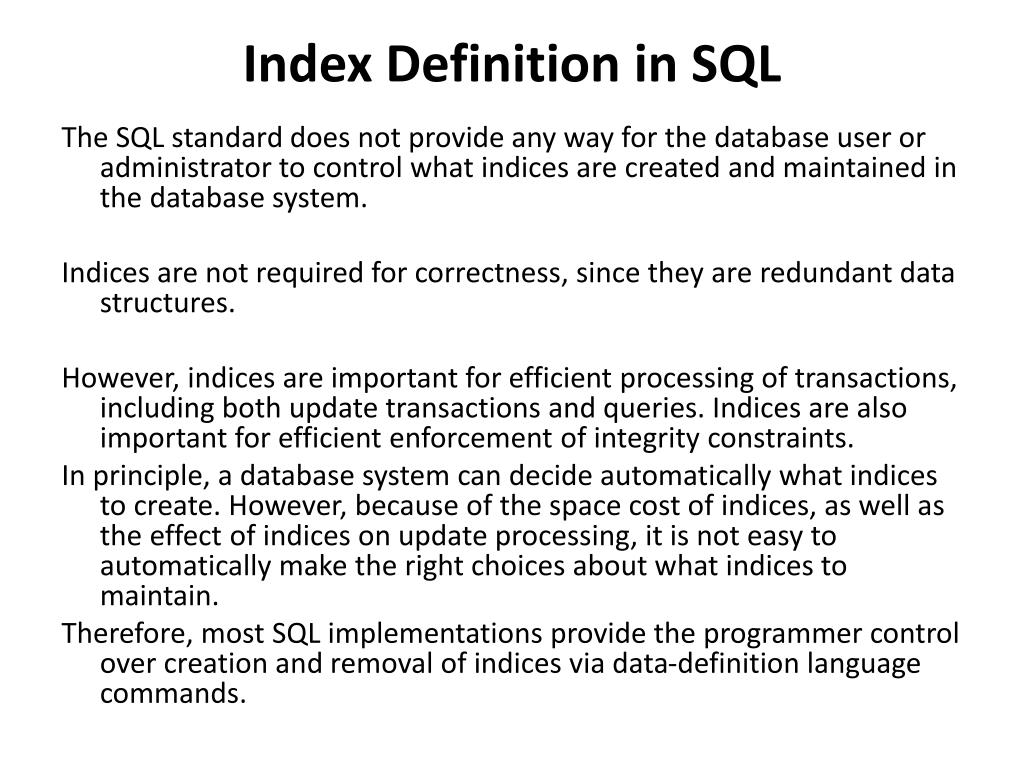 Index Definition in SQL

The SQL standard does not provide any way for the database user or administrator to control what indices are created and maintained in the database system.

Indices are not required for correctness, since they are redundant data structures.

However, indices are important for efficient processing of transactions, including both update transactions and queries. Indices are also important for efficient enforcement of integrity constraints.

In principle, a database system can decide automatically what indices to create. However, because of the space cost of indices, as well as the effect of indices on update processing, it is not easy to automatically make the right choices about what indices to maintain.

Therefore, most SQL implementations provide the programmer control over creation and removal of indices via data-definition language commands.